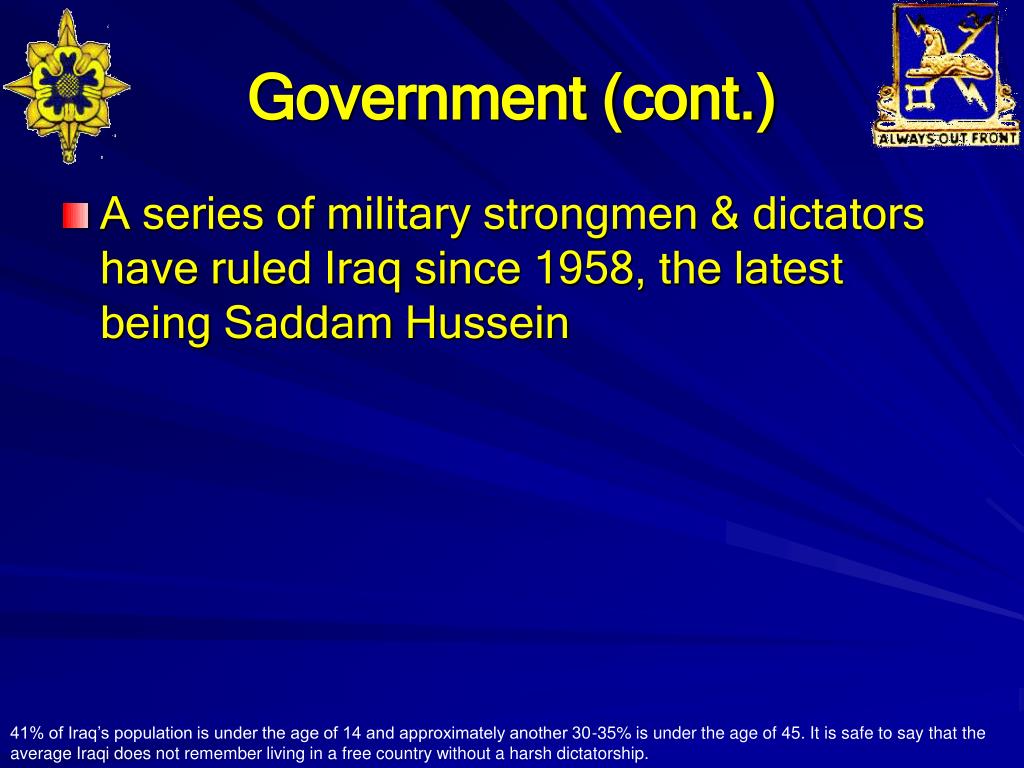 Government (cont.)

ALWAYS OUT FRONT

A series of military strongmen & dictators have ruled Iraq since 1958, the latest being Saddam Hussein

41% of Iraq's population is under the age of 14 and approximately another 30-35% is under the age of 45. It is safe to say that the average Iraqi does not remember living in a free country without a harsh dictatorship.